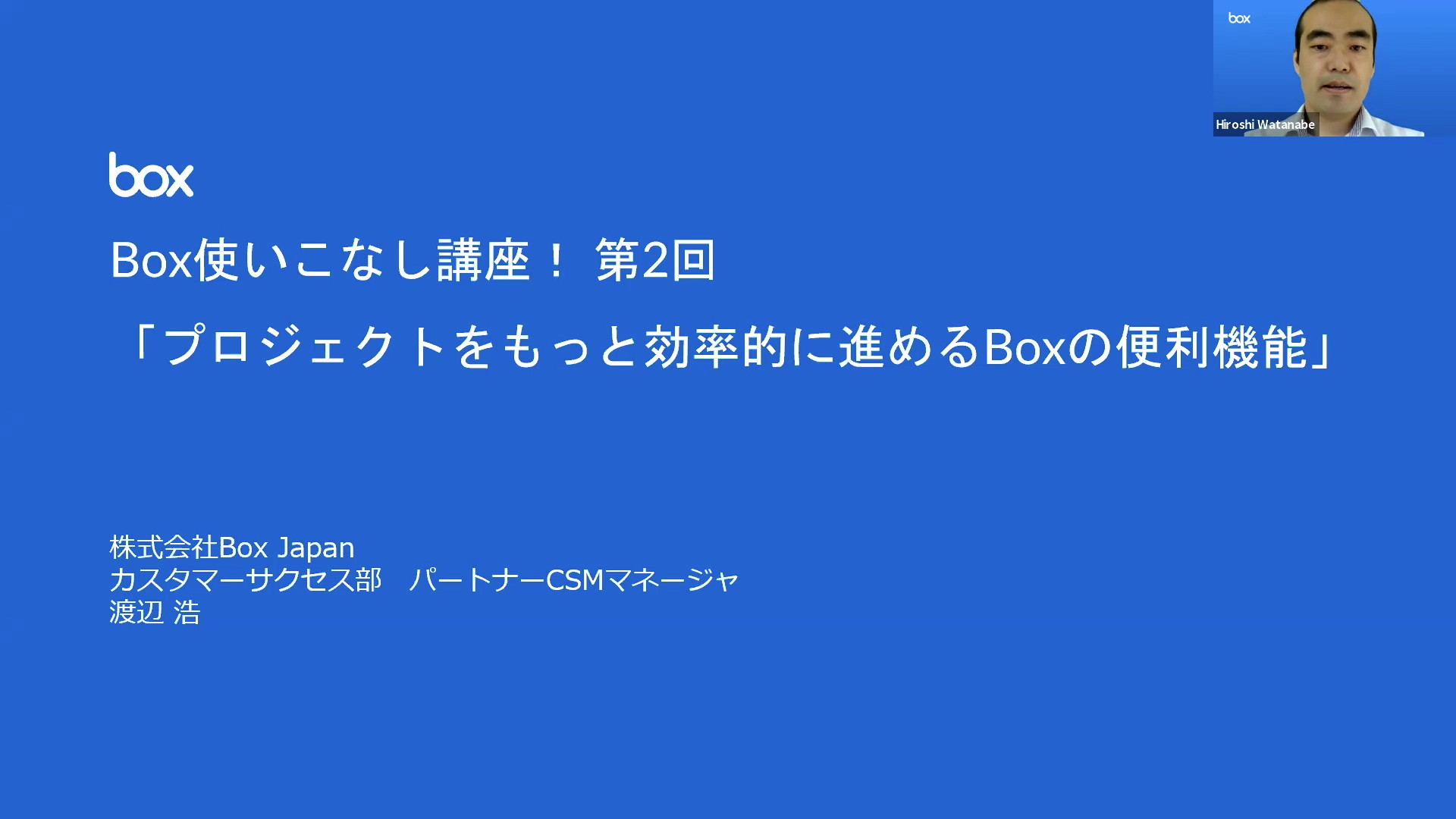 box

Hiroshi Watanabe

box

Box使いこなし講座！ 第2回
「プロジェクトをもっと効率的に進めるBoxの便利機能」

株式会社Box Japan
カスタマーサクセス部　パートナーCSMマネージャ
渡辺 浩